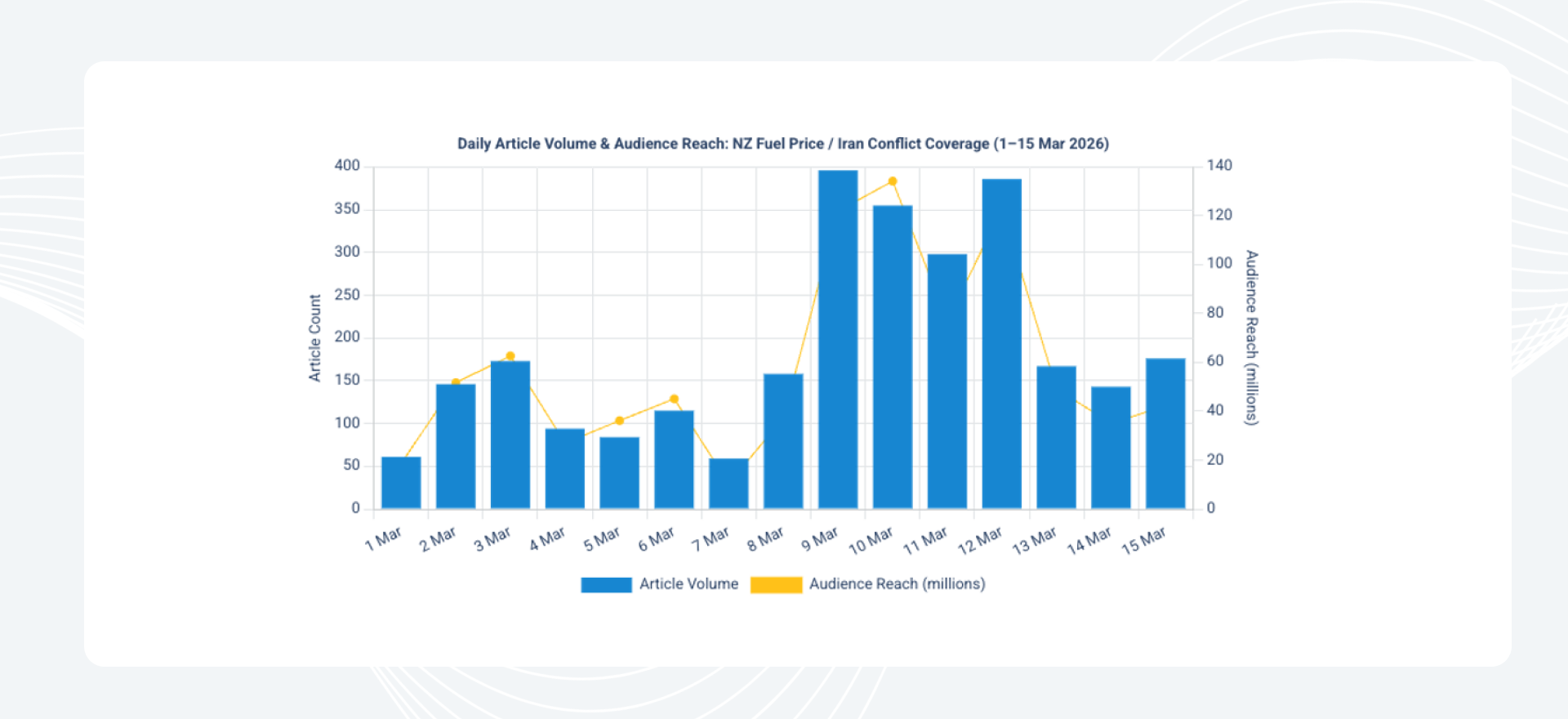 Daily Article Volume & Audience Reach: NZ Fuel Price / Iran Conflict Coverage (1–15 Mar 2026)

Article Count

400
350
300
250
200
150
100
50
0

Audience Reach (millions)

140
120
100
80
60
40
20
0

1 Mar
2 Mar
3 Mar
4 Mar
5 Mar
6 Mar
7 Mar
8 Mar
9 Mar
10 Mar
11 Mar
12 Mar
13 Mar
14 Mar
15 Mar

Article Volume
Audience Reach (millions)